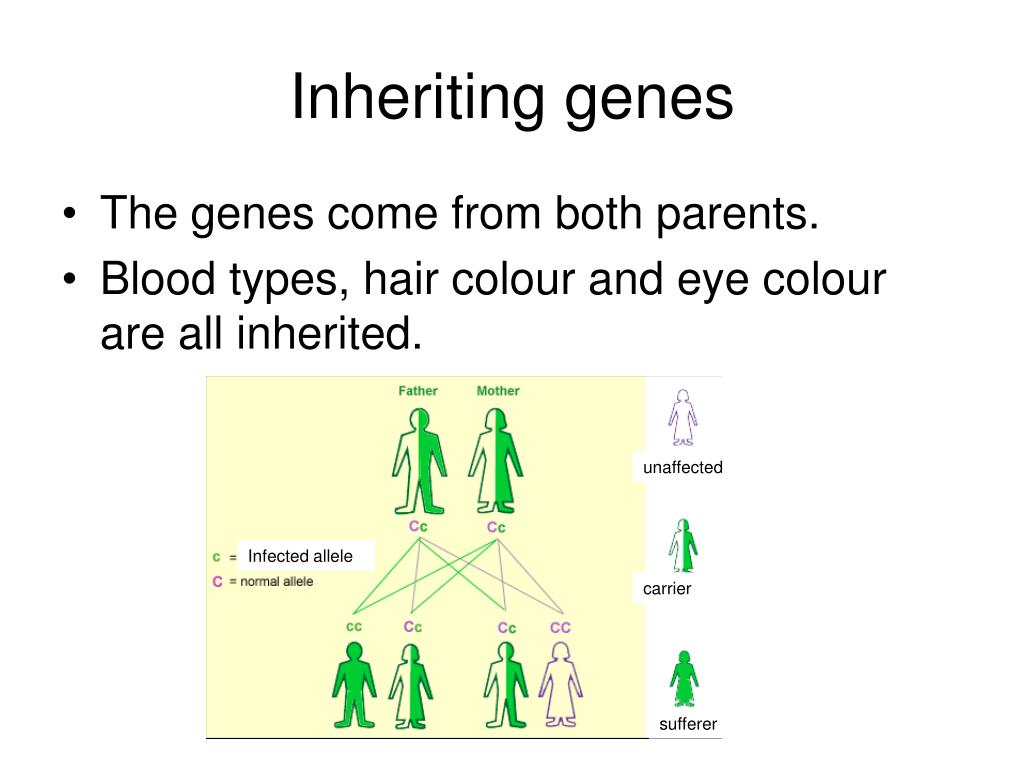 Inheriting genes

• The genes come from both parents.
• Blood types, hair colour and eye colour are all inherited.

Father Mother

Cc Cc

c = Infected allele
C = normal allele

cc Cc Cc CC

unaffected

carrier

sufferer